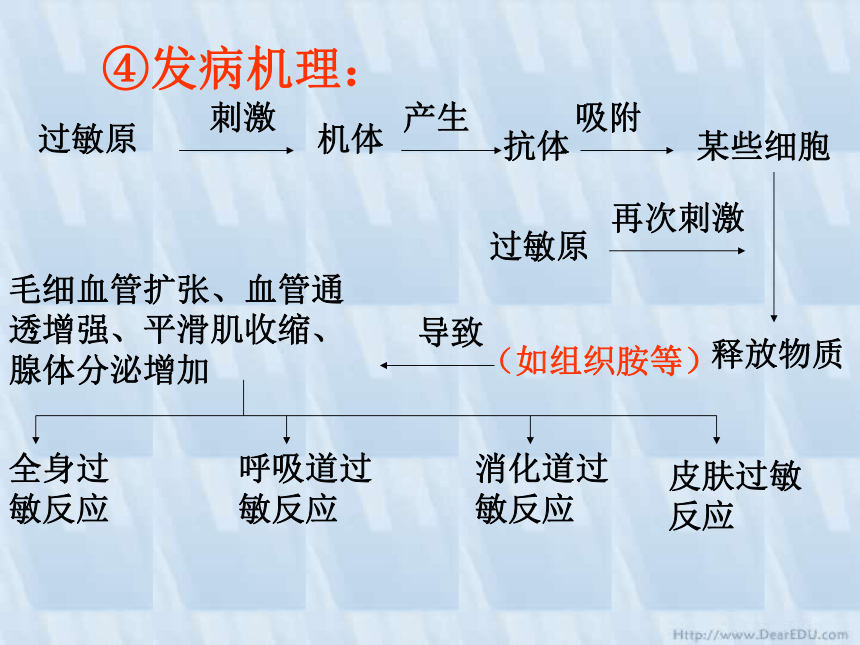 ④发病机理：

过敏原 刺激 机体 产生 抗体 吸附 某些细胞

过敏原 再次刺激

毛细血管扩张、血管通透增强、平滑肌收缩、腺体分泌增加 导致 （如组织胺等）释放物质

全身过敏反应

呼吸道过敏反应

消化道过敏反应

皮肤过敏反应

Http://www.DearEDU.com